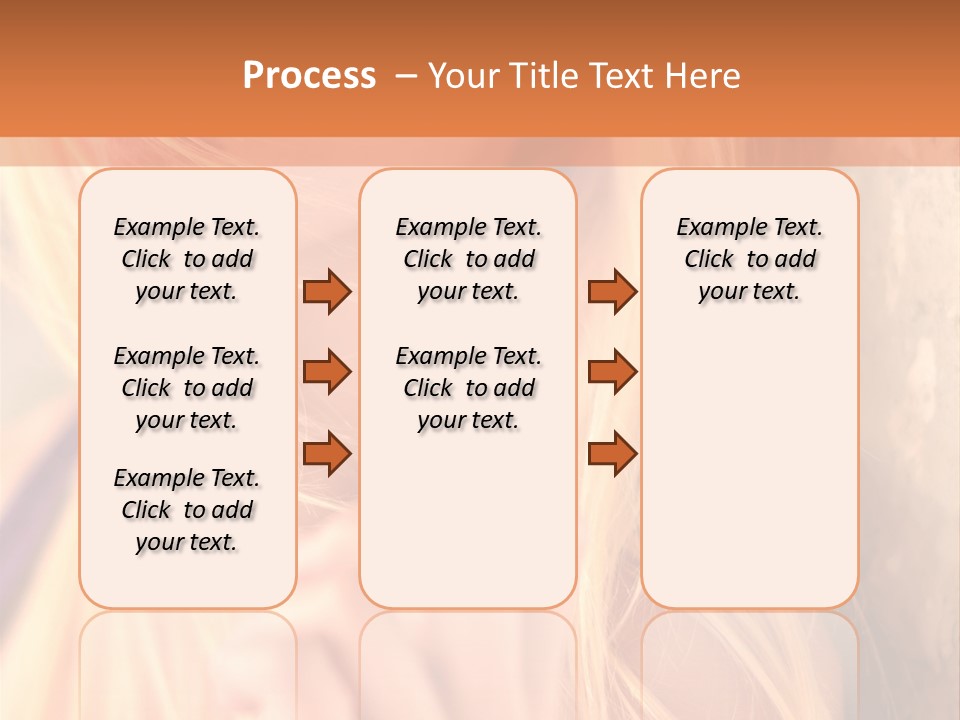 Process – Your Title Text Here

Example Text. Click to add your text.

Example Text. Click to add your text.

Example Text. Click to add your text.

Example Text. Click to add your text.

Example Text. Click to add your text.

Example Text. Click to add your text.